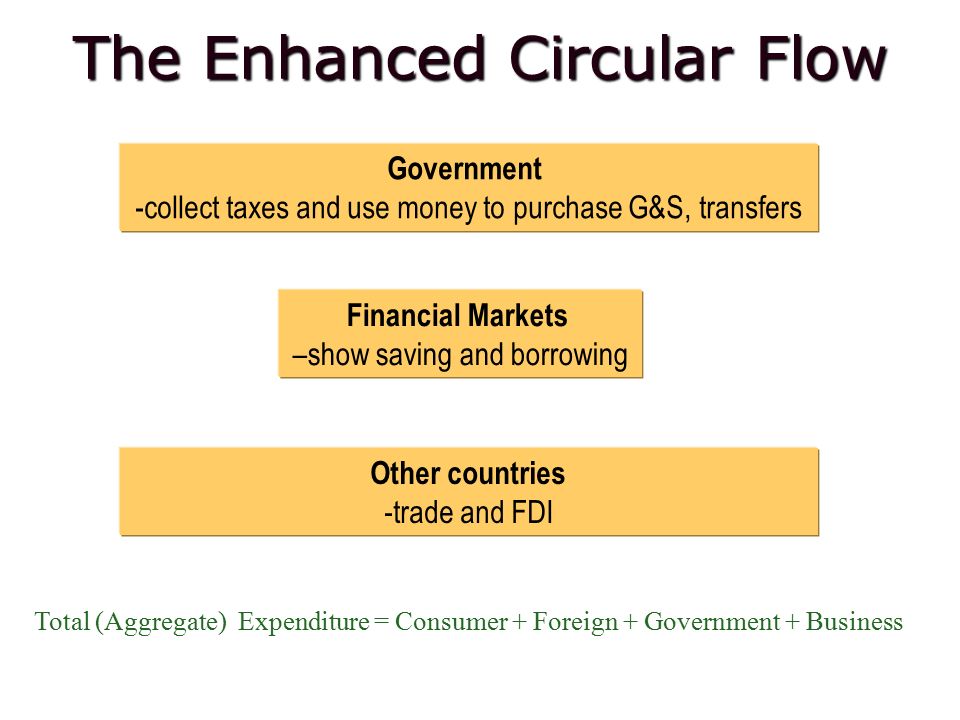 The Enhanced Circular Flow

Government
-collect taxes and use money to purchase G&S, transfers

Financial Markets
–show saving and borrowing

Other countries
-trade and FDI

Total (Aggregate) Expenditure = Consumer + Foreign + Government + Business